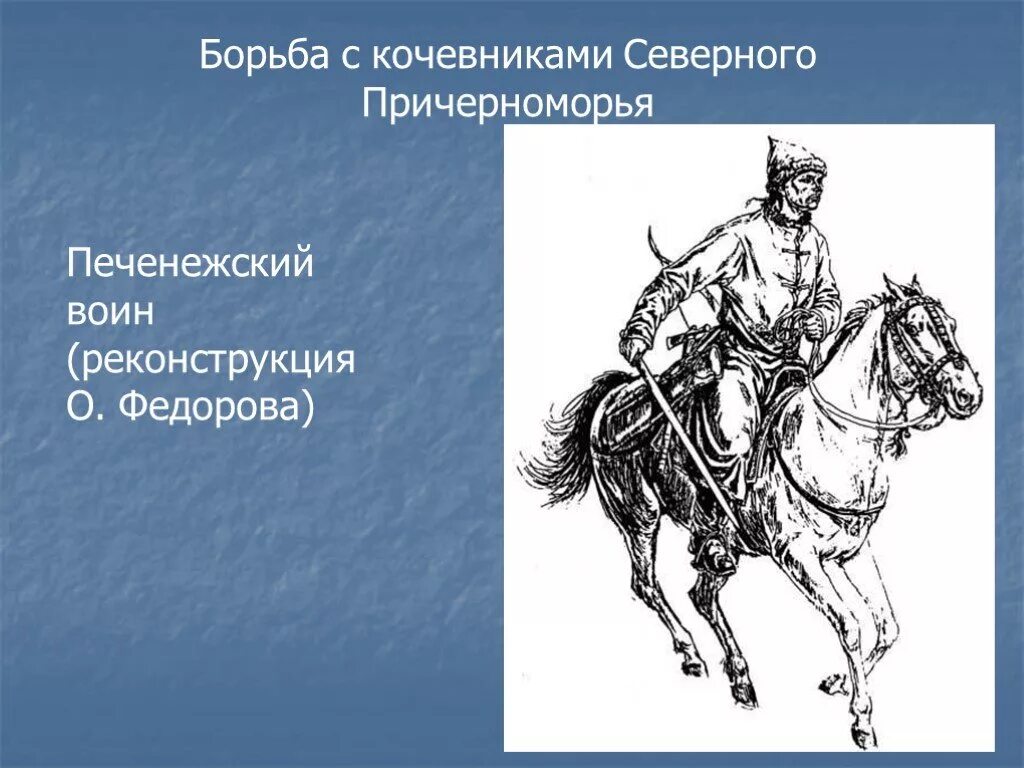 Борьба с кочевниками Северного Причерноморья

Печенежский воин (реконструкция О. Федорова)